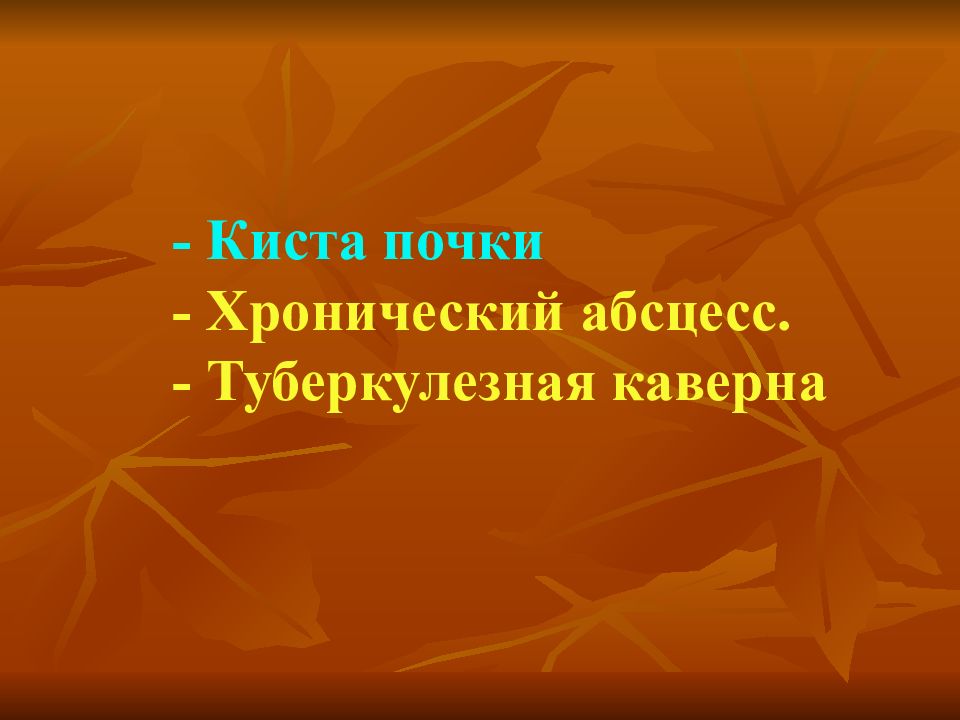 - Киста почки
- Хронический абсцесс.
- Туберкулезная каверна